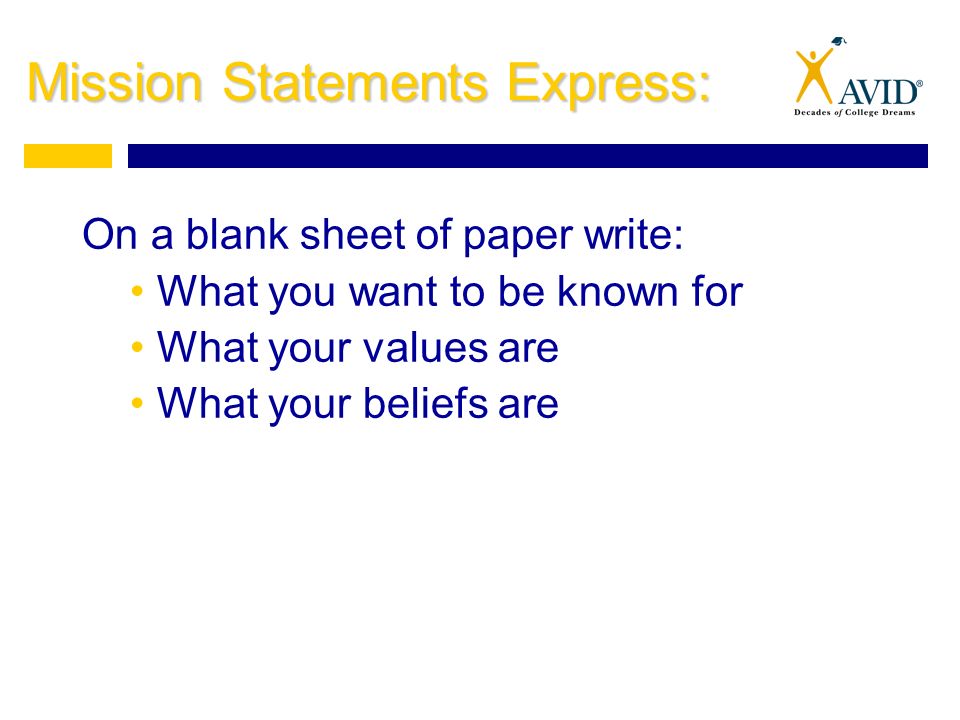 Mission Statements Express:

AVID®
Decades of College Dreams

On a blank sheet of paper write:
• What you want to be known for
• What your values are
• What your beliefs are